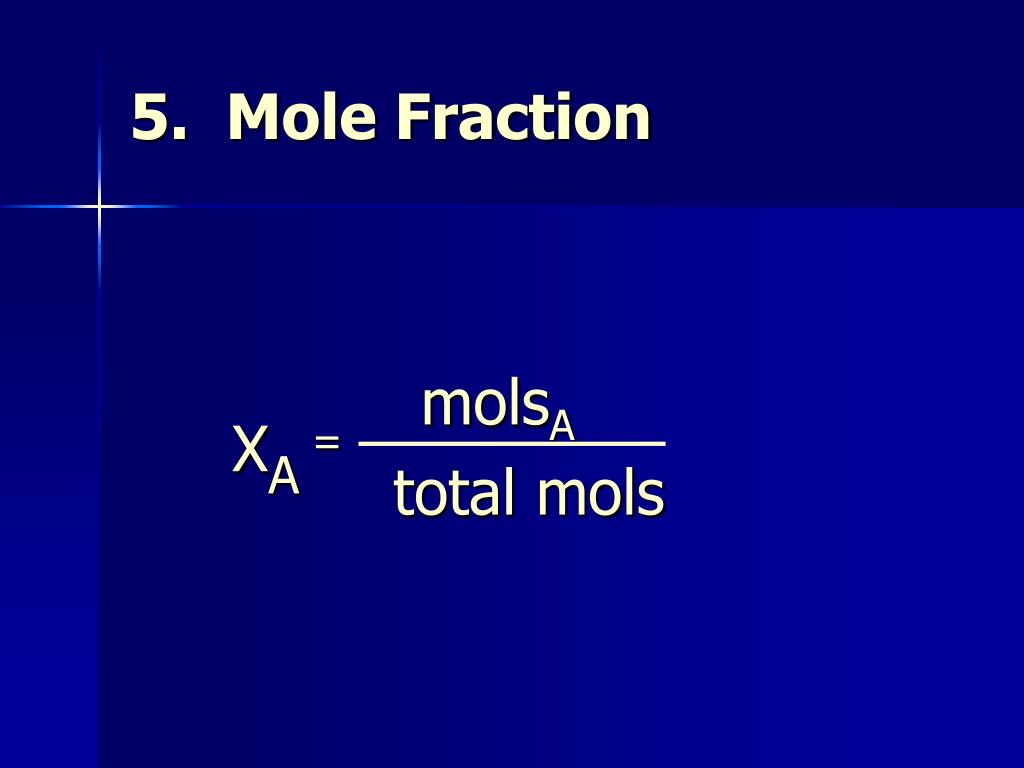 5. Mole Fraction

$X_A = \frac{\text{mols}_A}{\text{total mols}}$